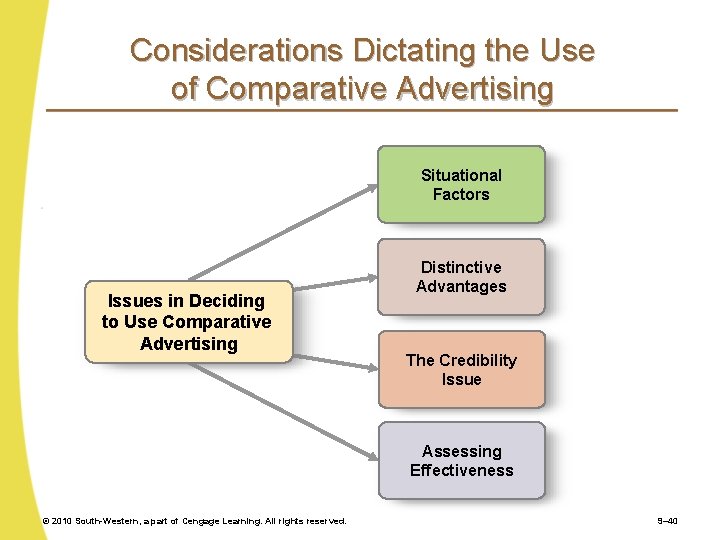 Considerations Dictating the Use of Comparative Advertising

Issues in Deciding to Use Comparative Advertising

Situational Factors

Distinctive Advantages

The Credibility Issue

Assessing Effectiveness

© 2010 South-Western, a part of Cengage Learning. All rights reserved.

9–40